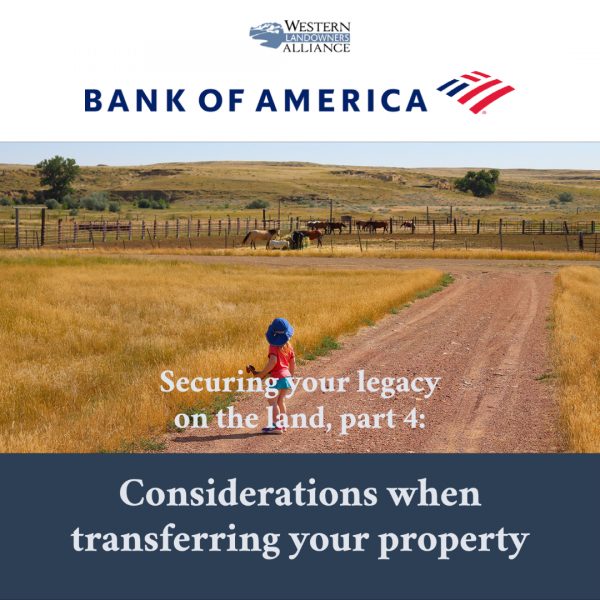 WESTERN
LANDOWNERS
ALLIANCE

BANK OF AMERICA

Securing your legacy on the land, part 4:

Considerations when transferring your property